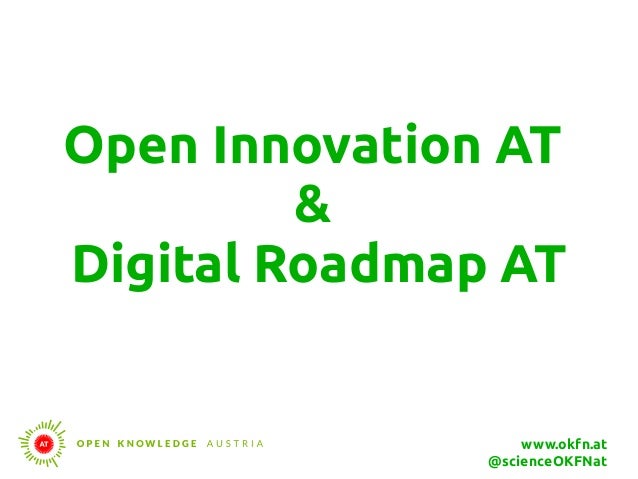 Open Innovation AT
&
Digital Roadmap AT

AT OPEN KNOWLEDGE AUSTRIA

www.okfn.at
@scienceOKFNat